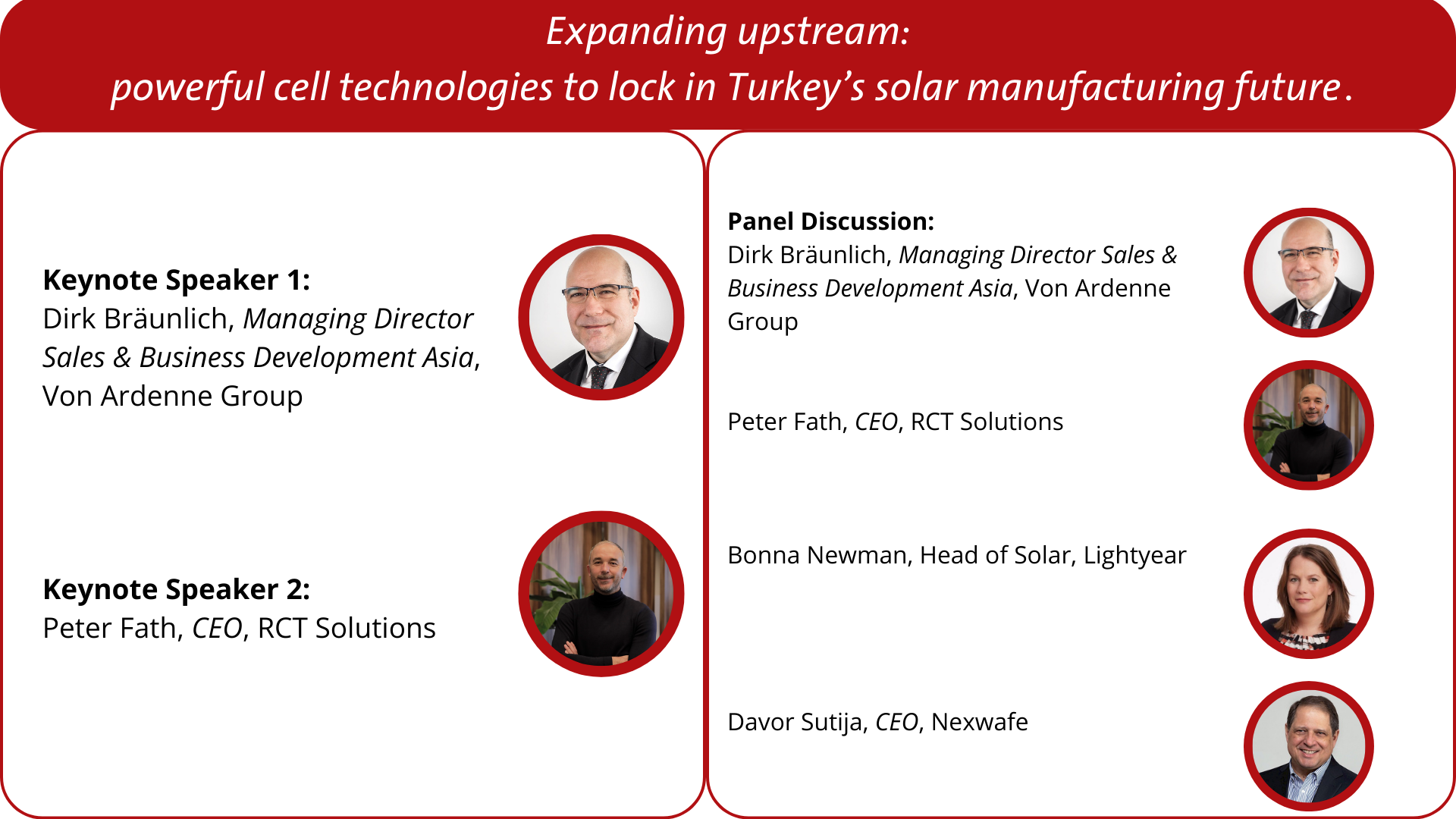 Expanding upstream:
powerful cell technologies to lock in Turkey's solar manufacturing future.

Keynote Speaker 1:
Dirk Bräunlich, Managing Director Sales & Business Development Asia, Von Ardenne Group

Keynote Speaker 2:
Peter Fath, CEO, RCT Solutions

Panel Discussion:
Dirk Bräunlich, Managing Director Sales & Business Development Asia, Von Ardenne Group

Peter Fath, CEO, RCT Solutions

Bonna Newman, Head of Solar, Lightyear

Davor Sutija, CEO, Nexwafe